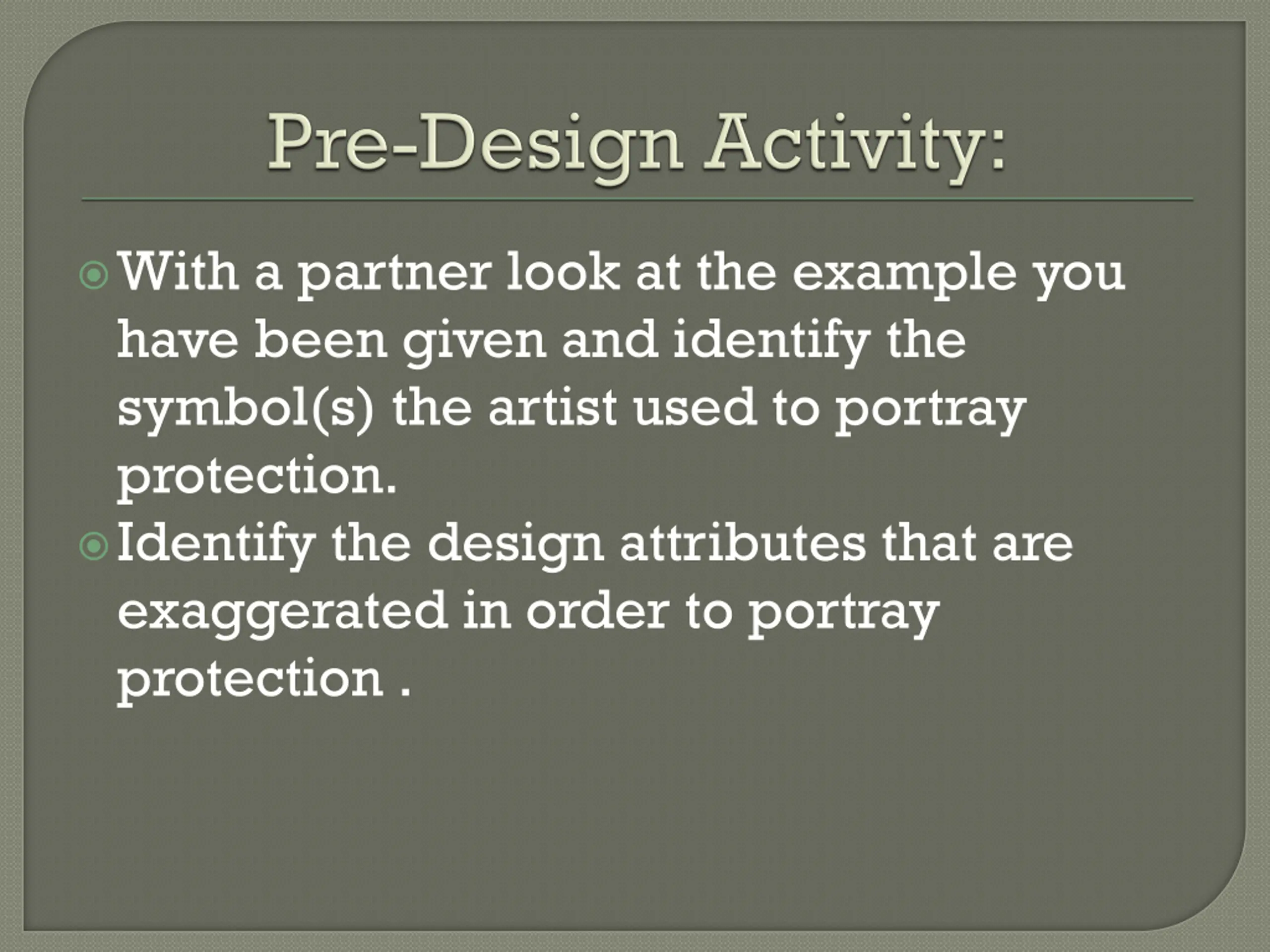 Pre-Design Activity:

With a partner look at the example you have been given and identify the symbol(s) the artist used to portray protection.

Identify the design attributes that are exaggerated in order to portray protection .